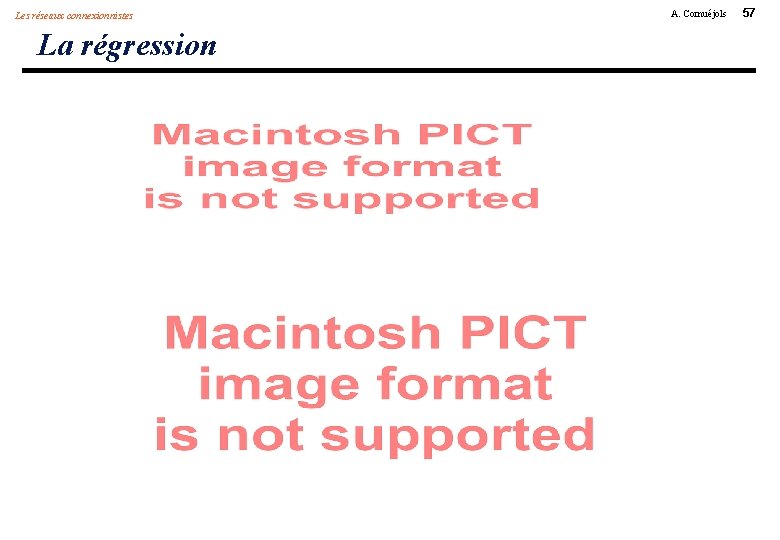 Les réseaux connexionnistes

A. Cornuéjols 57

La régression

Macintosh PICT
image format
is not supported

Macintosh PICT
image format
is not supported